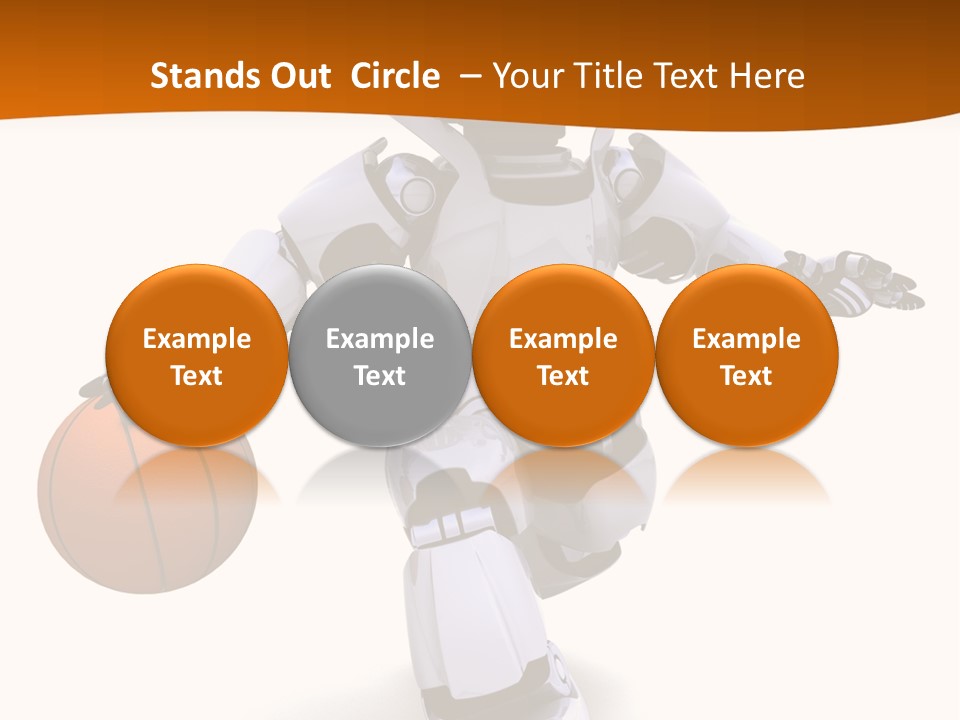 Stands Out Circle – Your Title Text Here

Example Text

Example Text

Example Text

Example Text